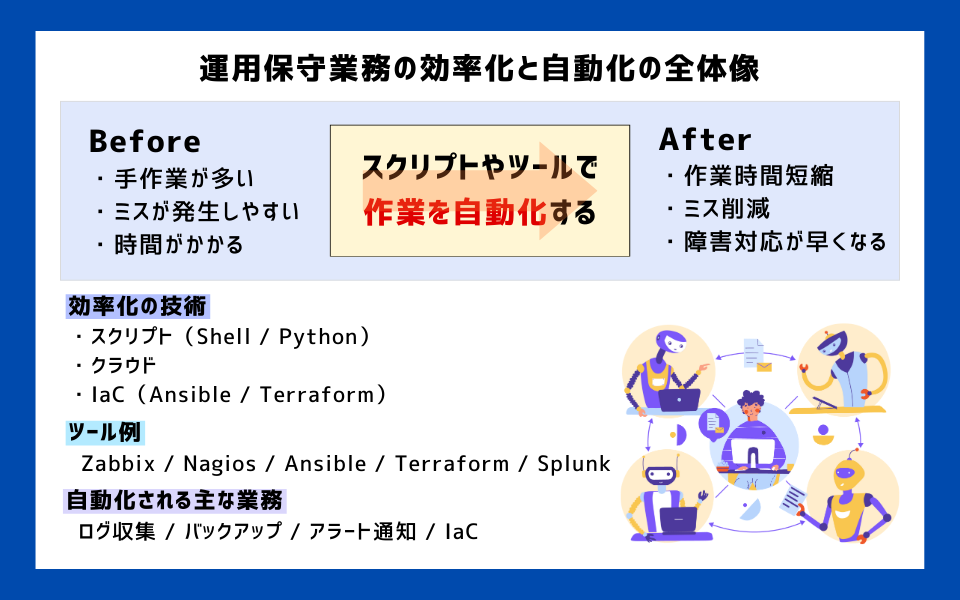 運用保守業務の効率化と自動化の全体像

Before
・手作業が多い
・ミスが発生しやすい
・時間がかかる

スクリプトやツールで
作業を自動化する

After
・作業時間短縮
・ミス削減
・障害対応が早くなる

効率化の技術
・スクリプト（Shell / Python）
・クラウド
・IaC（Ansible / Terraform）

ツール例
Zabbix / Nagios / Ansible / Terraform / Splunk

自動化される主な業務
ログ収集 / バックアップ / アラート通知 / IaC